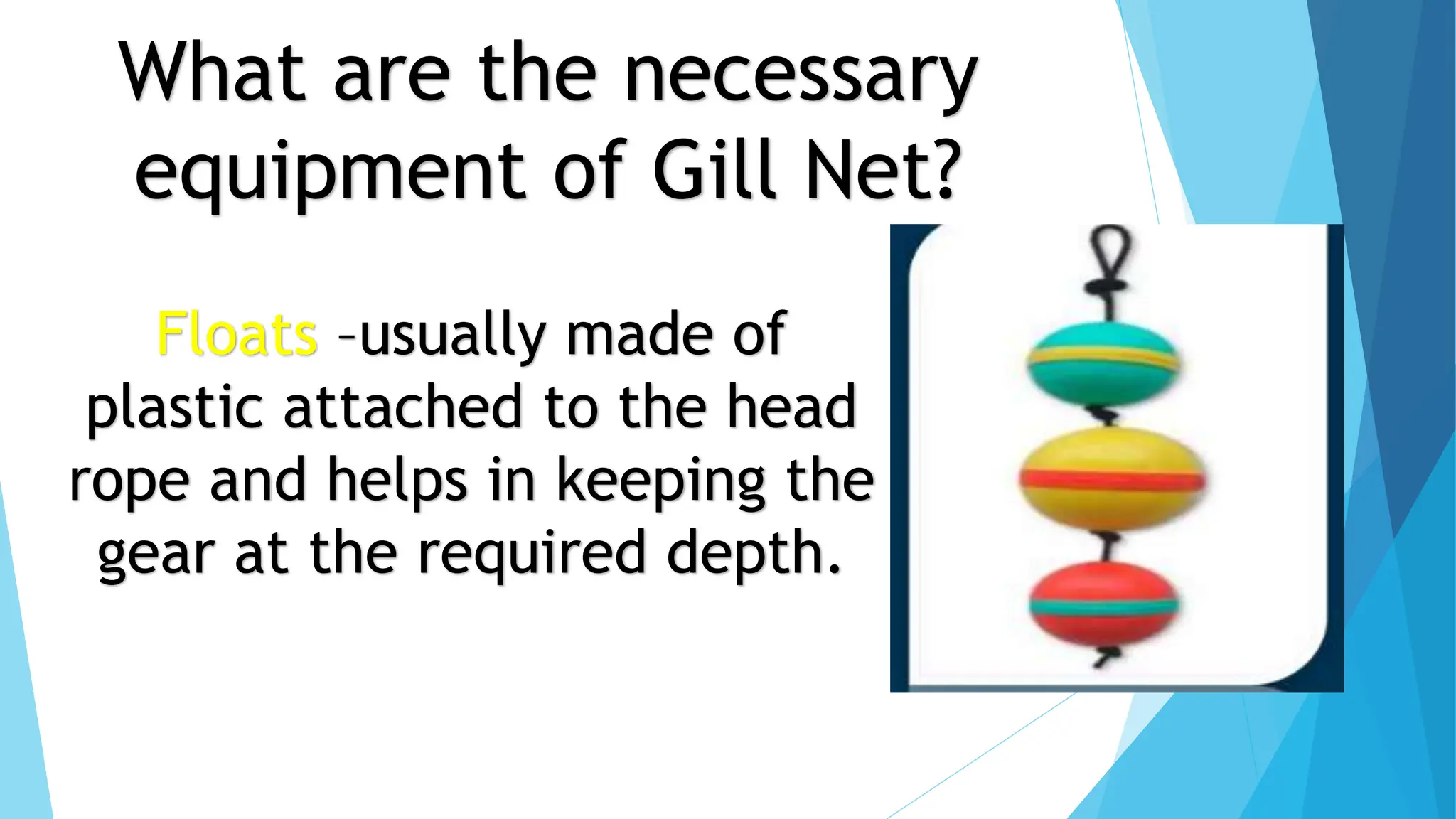 What are the necessary equipment of Gill Net?

Floats –usually made of plastic attached to the head rope and helps in keeping the gear at the required depth.